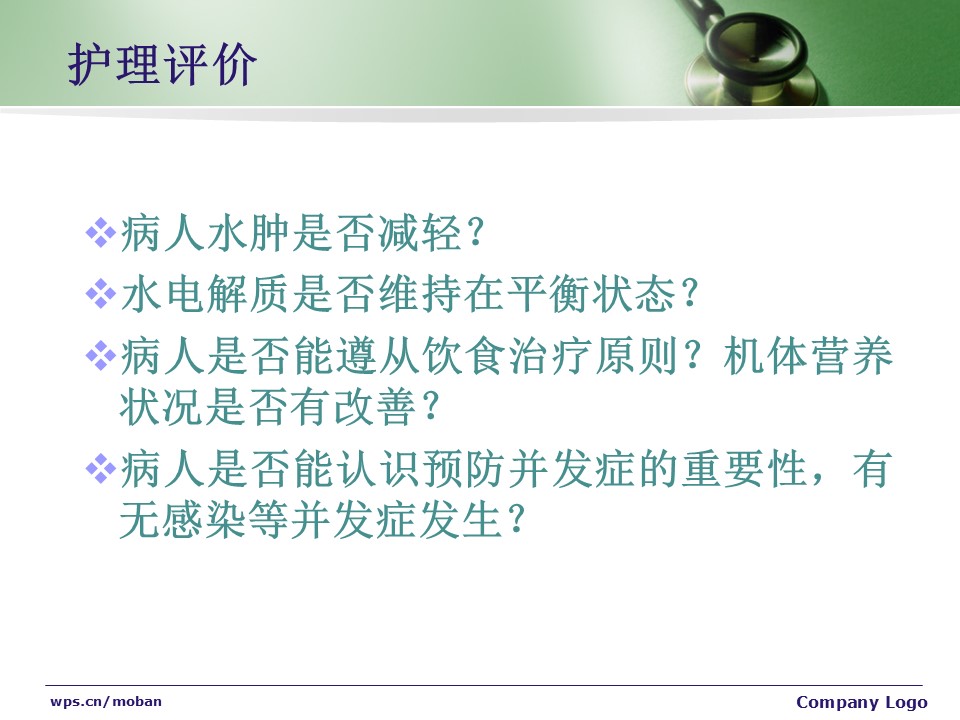 护理评价

❖病人水肿是否减轻?

❖水电解质是否维持在平衡状态?

❖病人是否能遵从饮食治疗原则?机体营养状况是否有改善?

❖病人是否能认识预防并发症的重要性，有无感染等并发症发生?

wps.cn/moban

Company Logo